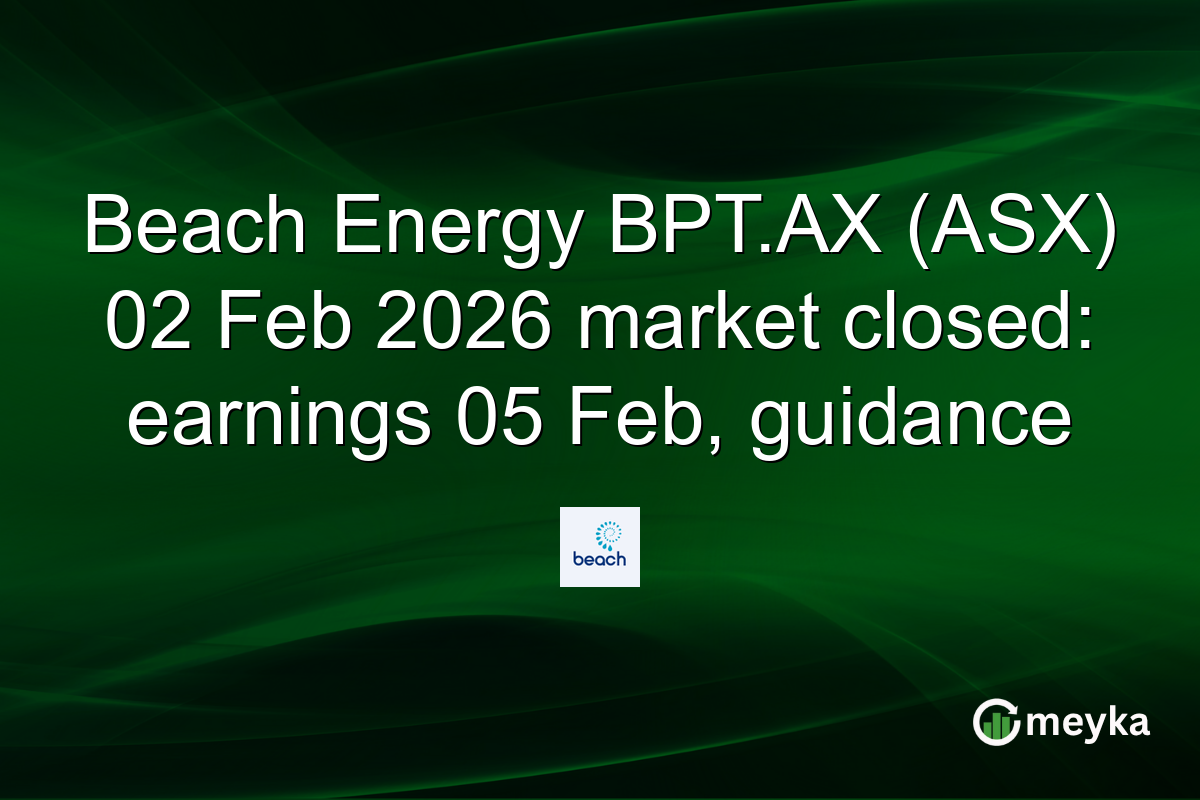 Beach Energy BPT.AX (ASX) 02 Feb 2026 market closed: earnings 05 Feb, guidance

beach

meyka